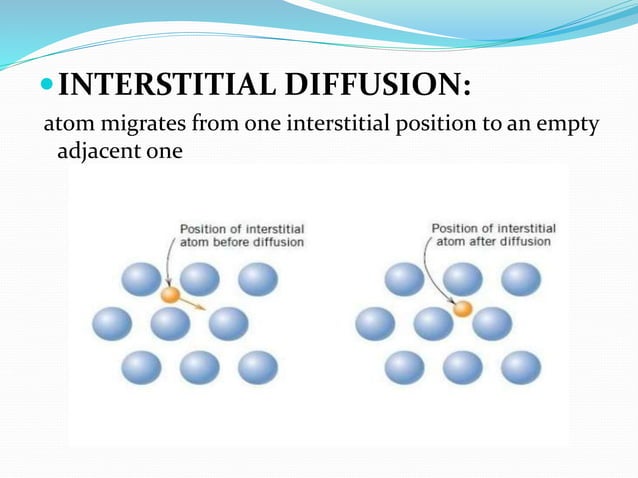 INTERSTITIAL DIFFUSION:

atom migrates from one interstitial position to an empty adjacent one

Position of interstitial atom before diffusion

Position of interstitial atom after diffusion